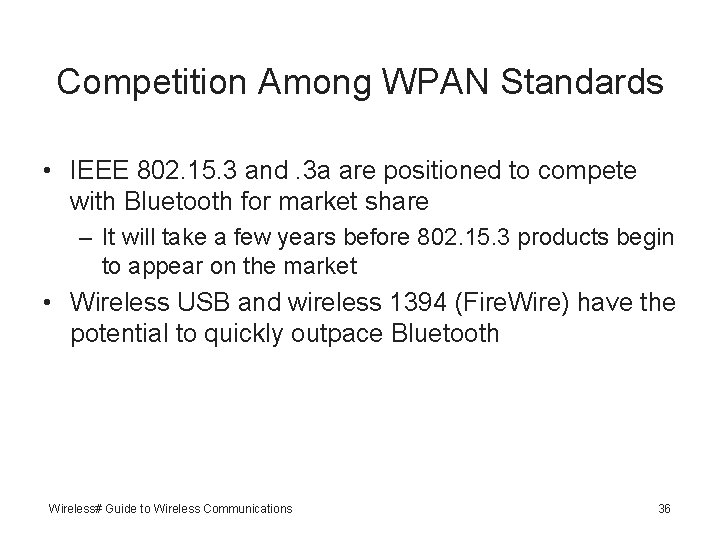 Competition Among WPAN Standards

• IEEE 802.15.3 and .3a are positioned to compete with Bluetooth for market share
  – It will take a few years before 802.15.3 products begin to appear on the market
• Wireless USB and wireless 1394 (FireWire) have the potential to quickly outpace Bluetooth

Wireless# Guide to Wireless Communications

36